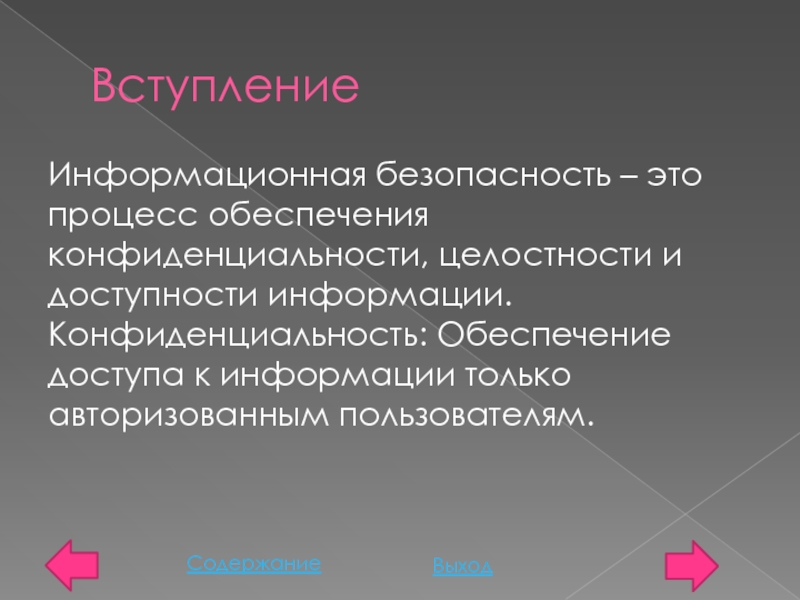 Вступление

Информационная безопасность – это процесс обеспечения конфиденциальности, целостности и доступности информации. Конфиденциальность: Обеспечение доступа к информации только авторизованным пользователям.

Содержание

Выход